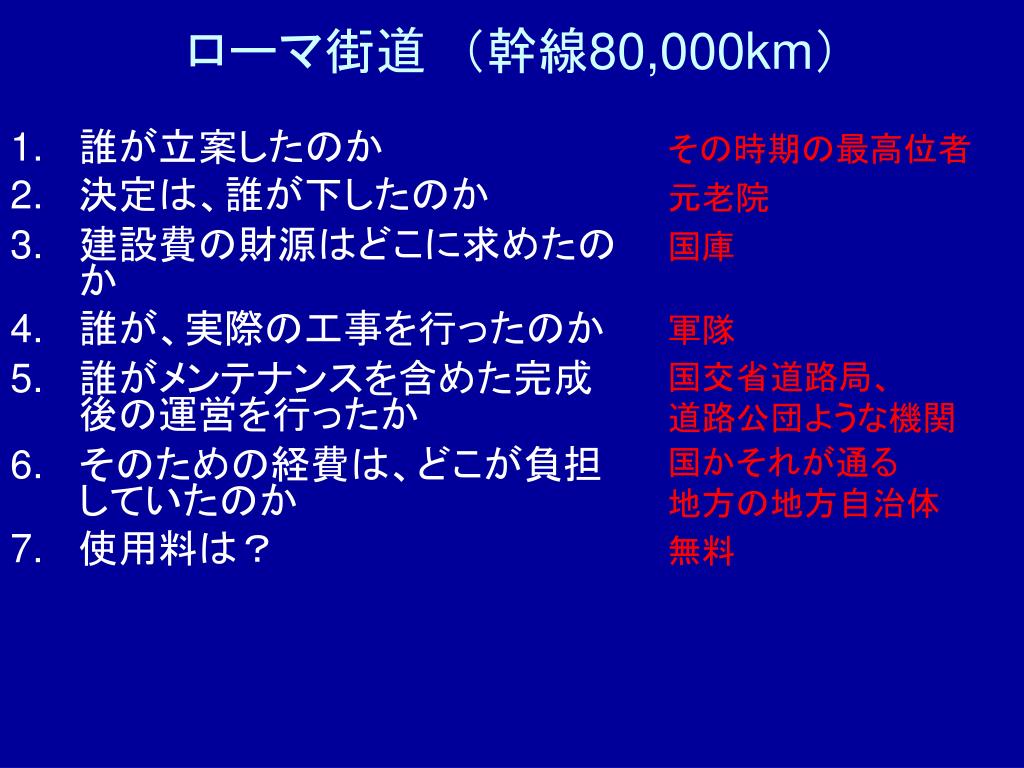 ローマ街道 （幹線80,000km）

1. 誰が立案したのか
2. 決定は、誰が下したのか
3. 建設費の財源はどこに求めたのか
4. 誰が、実際の工事を行ったのか
5. 誰がメンテナンスを含めた完成後の運営を行ったか
6. そのための経費は、どこが負担していたのか
7. 使用料は？

その時期の最高位者
元老院
国庫
軍隊
国交省道路局、道路公団ような機関
国かそれが通る地方の地方自治体
無料